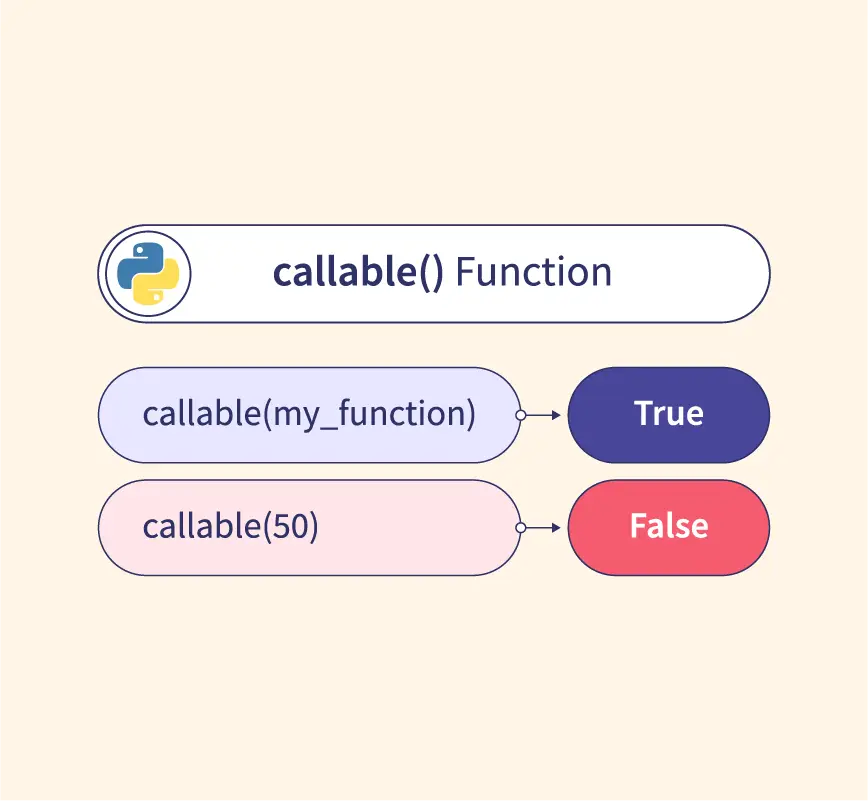 callable() Function

callable(my_function)

True

callable(50)

False